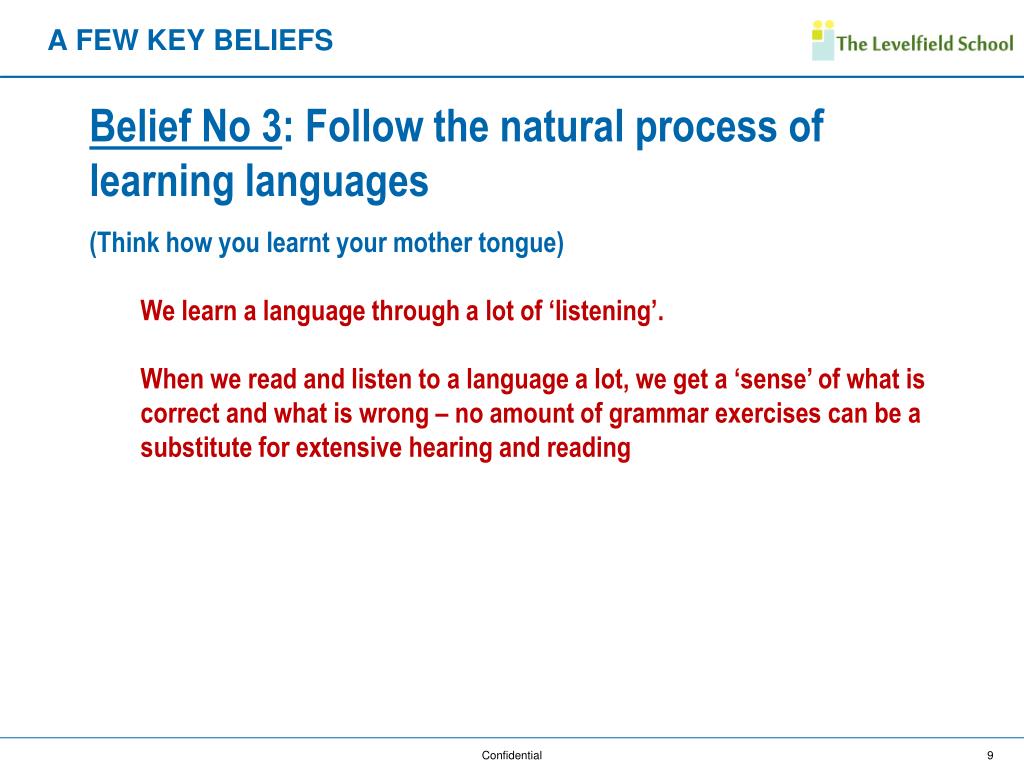 A FEW KEY BELIEFS

The Levelfield School

Belief No 3: Follow the natural process of learning languages

(Think how you learnt your mother tongue)

We learn a language through a lot of ‘listening’.

When we read and listen to a language a lot, we get a ‘sense’ of what is correct and what is wrong – no amount of grammar exercises can be a substitute for extensive hearing and reading

Confidential

9